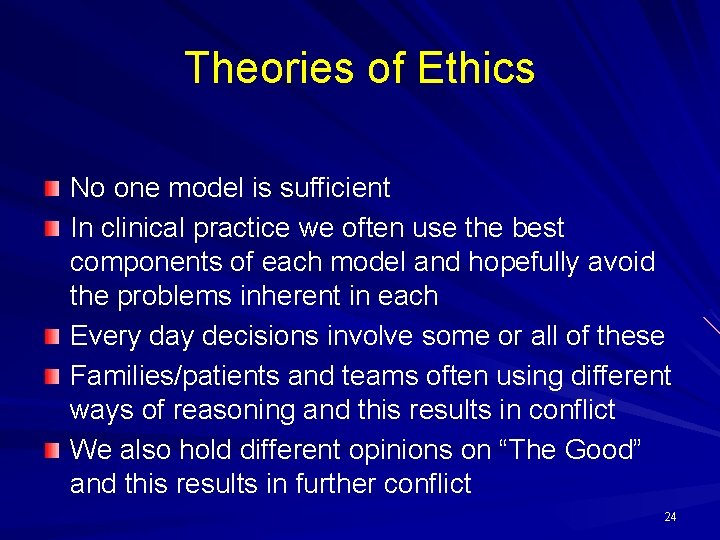 Theories of Ethics

No one model is sufficient

In clinical practice we often use the best components of each model and hopefully avoid the problems inherent in each

Every day decisions involve some or all of these

Families/patients and teams often using different ways of reasoning and this results in conflict

We also hold different opinions on “The Good” and this results in further conflict

24